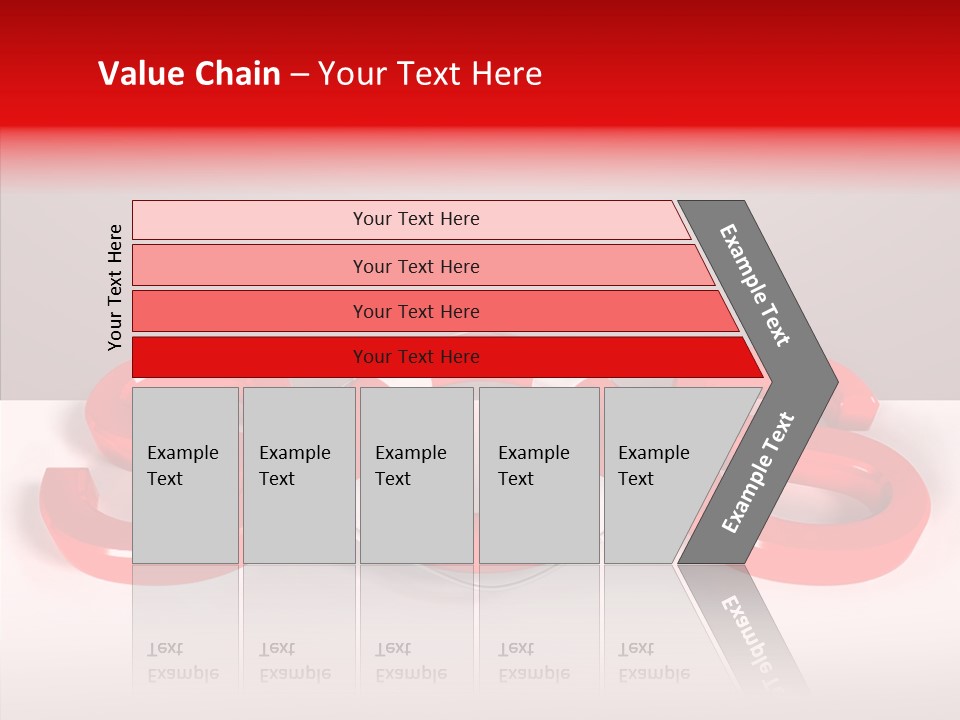 Value Chain – Your Text Here

Your Text Here

Your Text Here

Your Text Here

Your Text Here

Your Text Here

Example Text

Example Text

Example Text

Example Text

Example Text

Example Text

Example Text